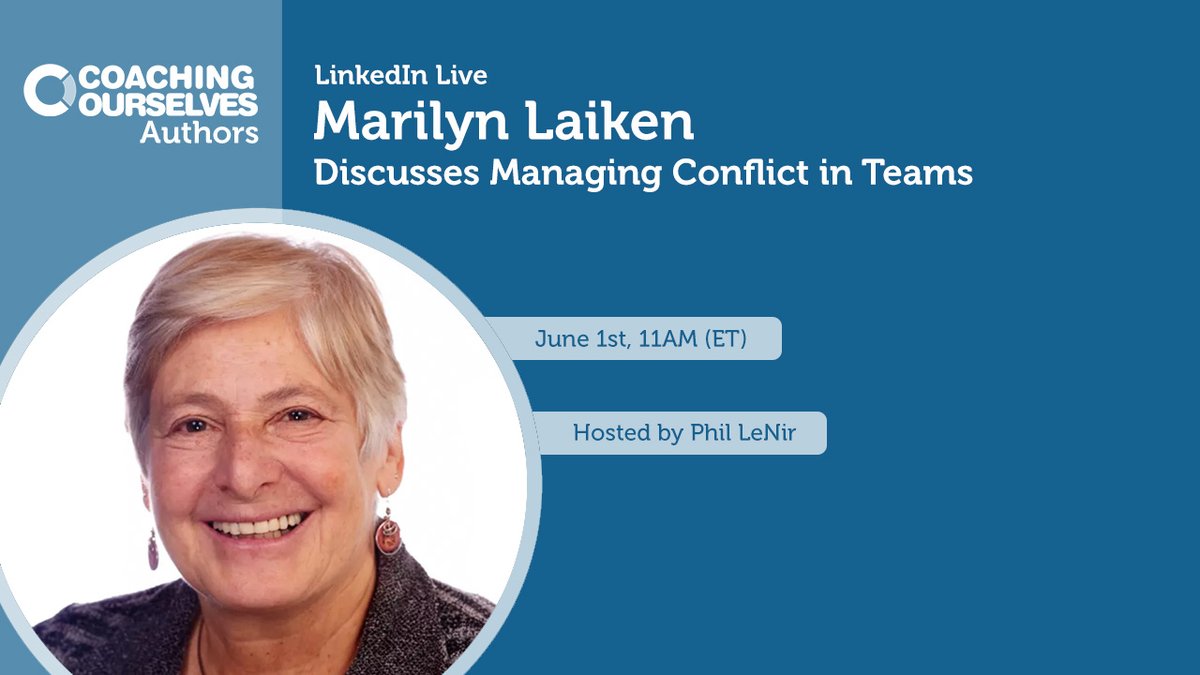 COACHING OURSELVES Authors

LinkedIn Live

Marilyn Laiken

Discusses Managing Conflict in Teams

June 1st, 11AM (ET)

Hosted by Phil LeNir